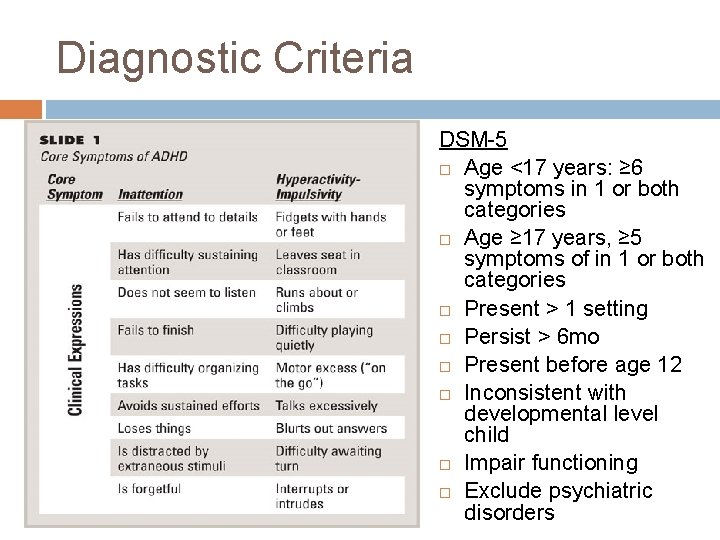 Diagnostic Criteria

SLIDE 1
Core Symptoms of ADHD

| Core Symptom | Inattention | Hyperactivity-Impulsivity |
|---|---|---|
| Clinical Expressions | Fails to attend to details | Fidgets with hands or feet |
| | Has difficulty sustaining attention | Leaves seat in classroom |
| | Does not seem to listen | Runs about or climbs |
| | Fails to finish | Difficulty playing quietly |
| | Has difficulty organizing tasks | Motor excess ("on the go") |
| | Avoids sustained efforts | Talks excessively |
| | Loses things | Blurts out answers |
| | Is distracted by extraneous stimuli | Difficulty awaiting turn |
| | Is forgetful | Interrupts or intrudes |

DSM-5

□ Age <17 years: ≥6 symptoms in 1 or both categories
□ Age ≥17 years, ≥5 symptoms of in 1 or both categories
□ Present > 1 setting
□ Persist > 6mo
□ Present before age 12
□ Inconsistent with developmental level child
□ Impair functioning
□ Exclude psychiatric disorders